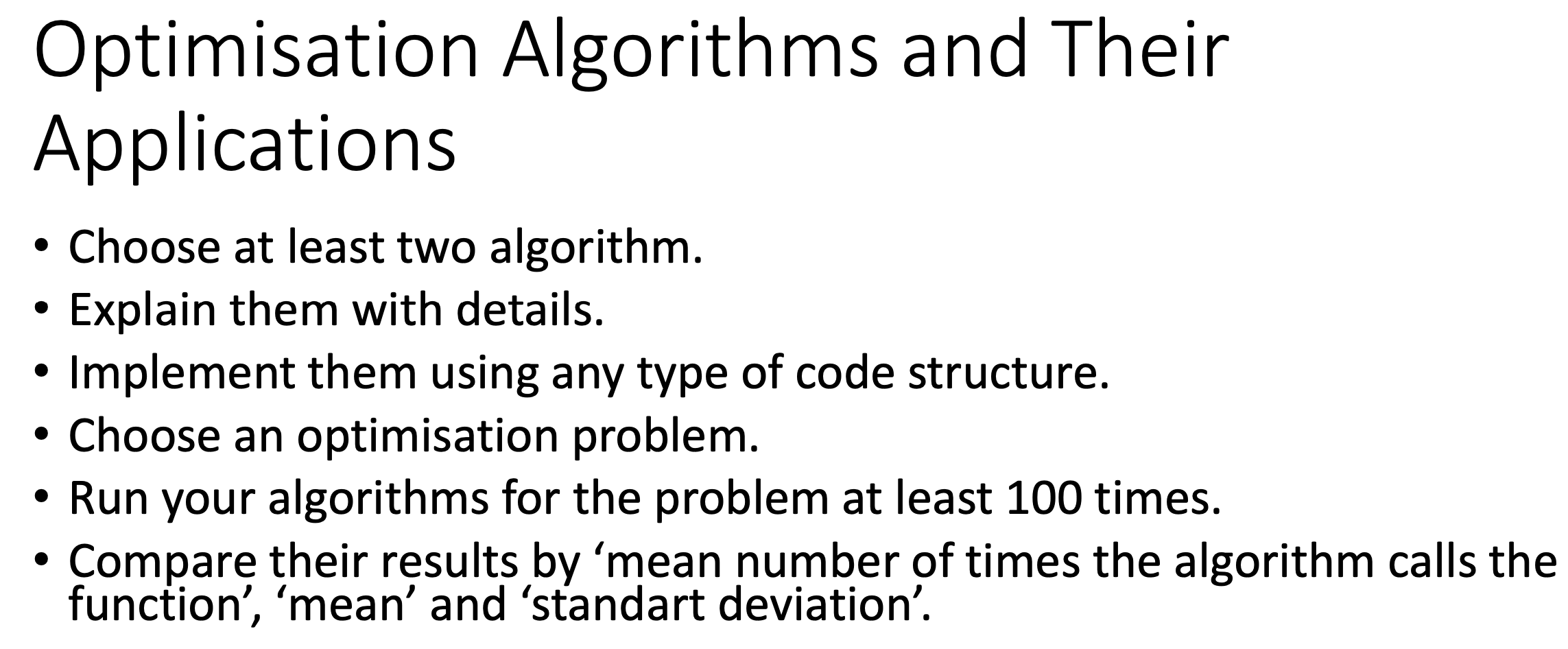 Optimisation Algorithms and Their Applications

• Choose at least two algorithm.
• Explain them with details.
• Implement them using any type of code structure.
• Choose an optimisation problem.
• Run your algorithms for the problem at least 100 times.
• Compare their results by ‘mean number of times the algorithm calls the function’, ‘mean’ and ‘standart deviation’.